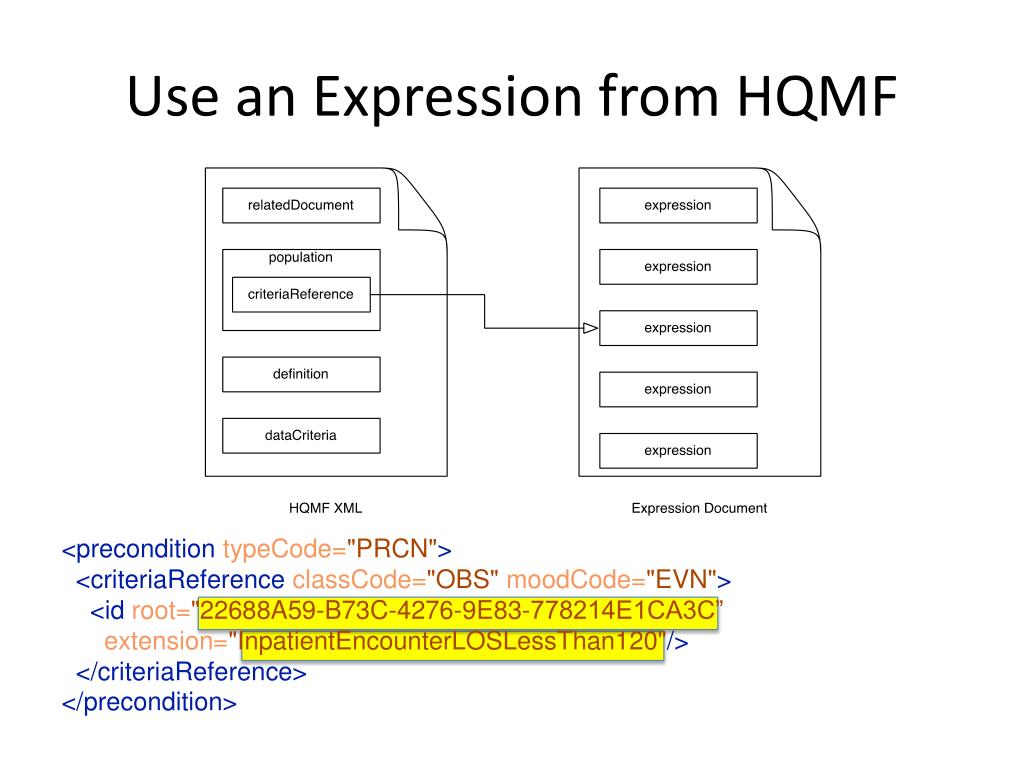 Use an Expression from HQMF

relatedDocument

population

criteriaReference

definition

dataCriteria

HQMF XML

expression

expression

expression

expression

expression

Expression Document

<precondition typeCode="PRCN">
<criteriaReference classCode="OBS" moodCode="EVN">
<id root="22688A59-B73C-4276-9E83-778214E1CA3C”
extension="InpatientEncounterLOSLessThan120"/>
</criteriaReference>
</precondition>